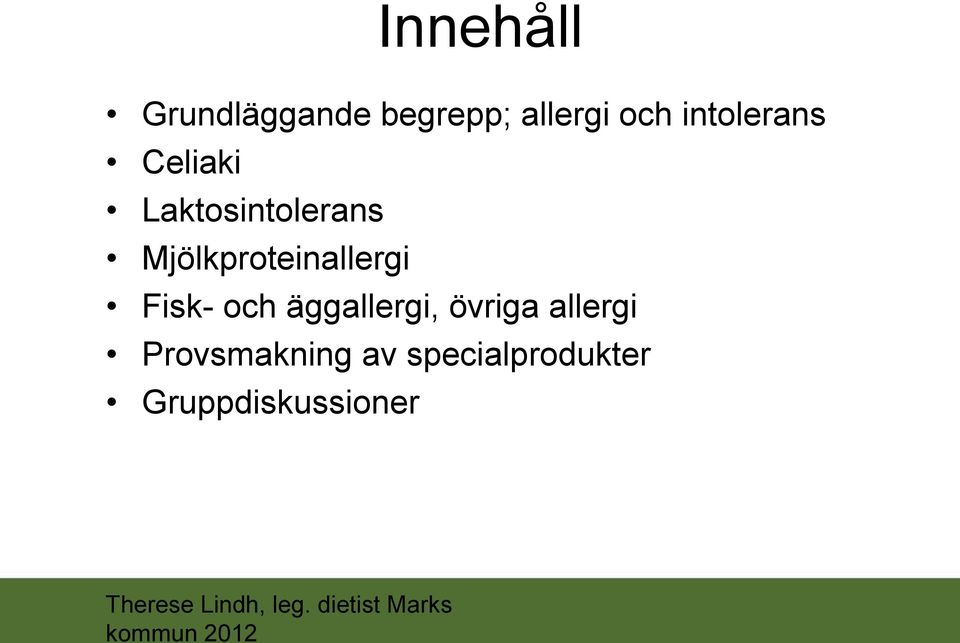 Innehåll

• Grundläggande begrepp; allergi och intolerans
• Celiaki
• Laktosintolerans
• Mjölkproteinallergi
• Fisk- och äggallergi, övriga allergi
• Provsmakning av specialprodukter
• Gruppdiskussioner

Therese Lindh, leg. dietist Marks kommun 2012